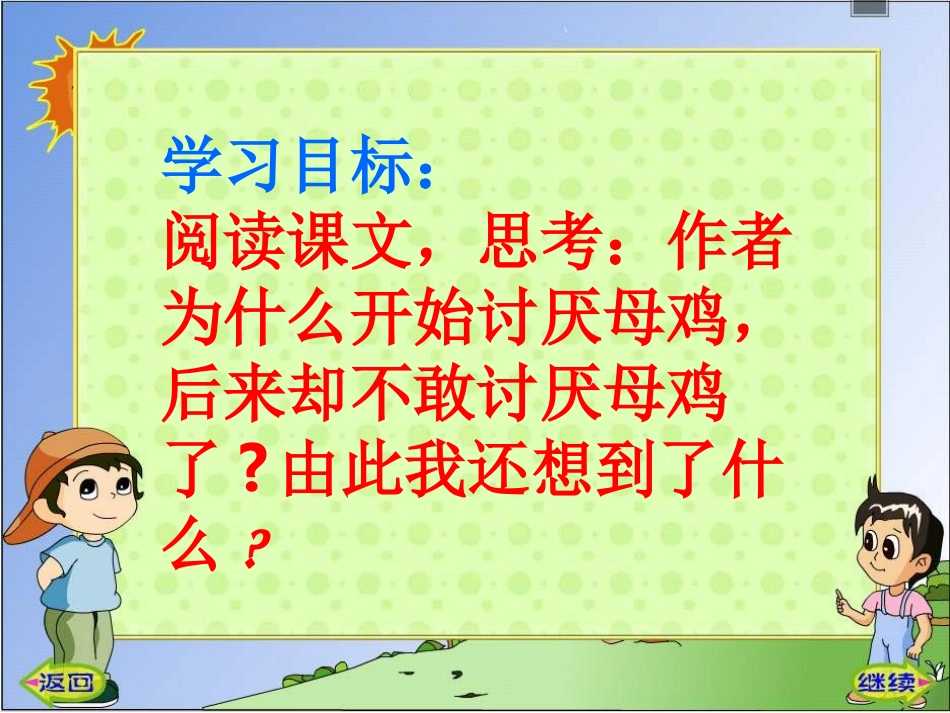 学习目标：
阅读课文，思考：作者为什么开始讨厌母鸡，后来却不敢讨厌母鸡了？由此我还想到了什么？

返回

继续